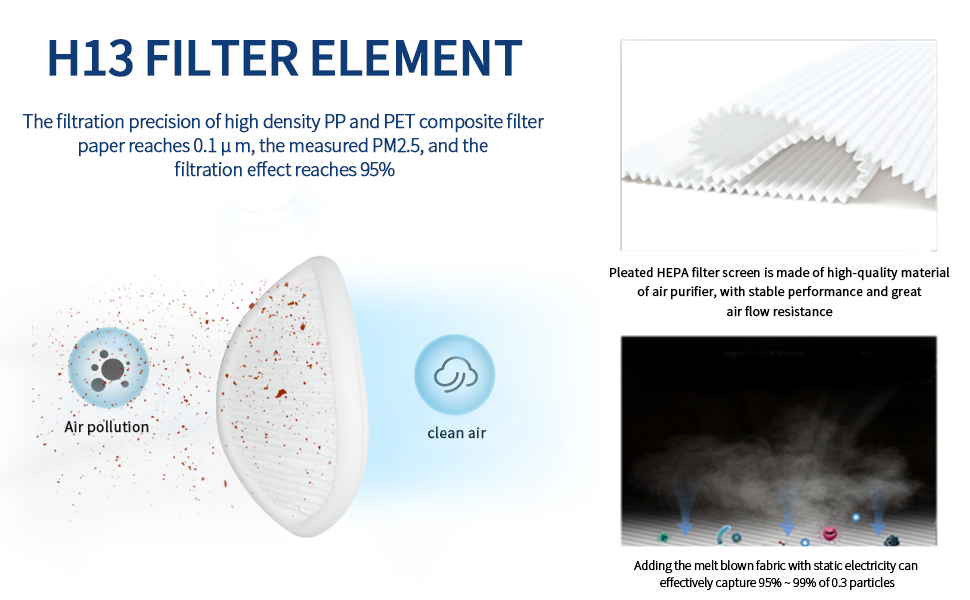 H13 FILTER ELEMENT

The filtration precision of high density PP and PET composite filter paper reaches 0.1 μ m, the measured PM2.5, and the filtration effect reaches 95%

Air pollution

clean air

Pleated HEPA filter screen is made of high-quality material of air purifier, with stable performance and great air flow resistance

Adding the melt blown fabric with static electricity can effectively capture 95% ~ 99% of 0.3 particles